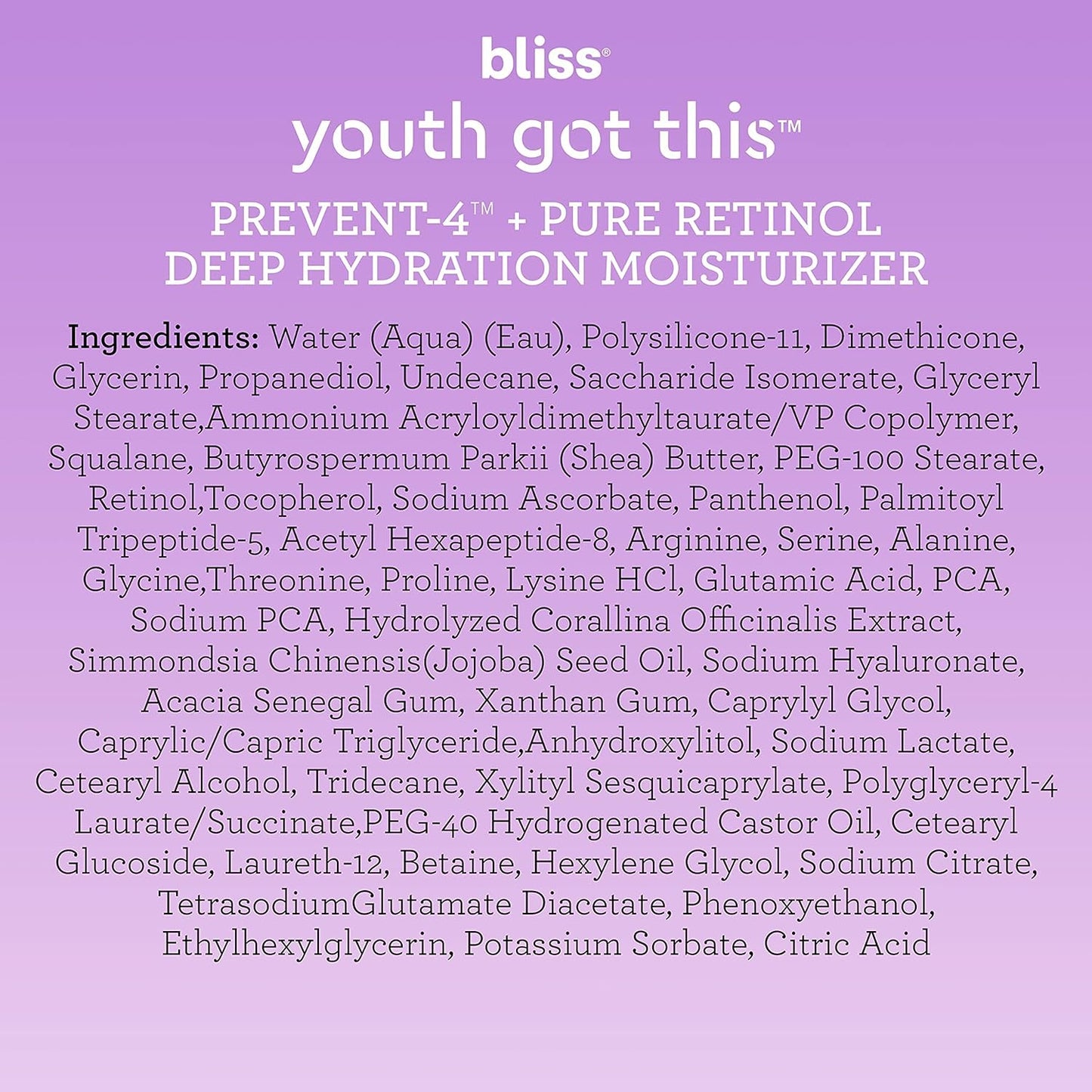 bliss®

youth got this™

PREVENT-4™ + PURE RETINOL DEEP HYDRATION MOISTURIZER

Ingredients: Water (Aqua) (Eau), Polysilicone-11, Dimethicone, Glycerin, Propanediol, Undecane, Saccharide Isomerate, Glyceryl Stearate,Ammonium Acryloyldimethyltaurate/VP Copolymer, Squalane, Butyrospermum Parkii (Shea) Butter, PEG-100 Stearate, Retinol,Tocopherol, Sodium Ascorbate, Panthenol, Palmitoyl Tripeptide-5, Acetyl Hexapeptide-8, Arginine, Serine, Alanine, Glycine,Threonine, Proline, Lysine HCl, Glutamic Acid, PCA, Sodium PCA, Hydrolyzed Corallina Officinalis Extract, Simmondsia Chinensis(Jojoba) Seed Oil, Sodium Hyaluronate, Acacia Senegal Gum, Xanthan Gum, Caprylyl Glycol, Caprylic/Capric Triglyceride,Anhydroxylitol, Sodium Lactate, Cetearyl Alcohol, Tridecane, Xylityl Sesquicaprylate, Polyglyceryl-4 Laurate/Succinate,PEG-40 Hydrogenated Castor Oil, Cetearyl Glucoside, Laureth-12, Betaine, Hexylene Glycol, Sodium Citrate, TetrasodiumGlutamate Diacetate, Phenoxyethanol, Ethylhexylglycerin, Potassium Sorbate, Citric Acid